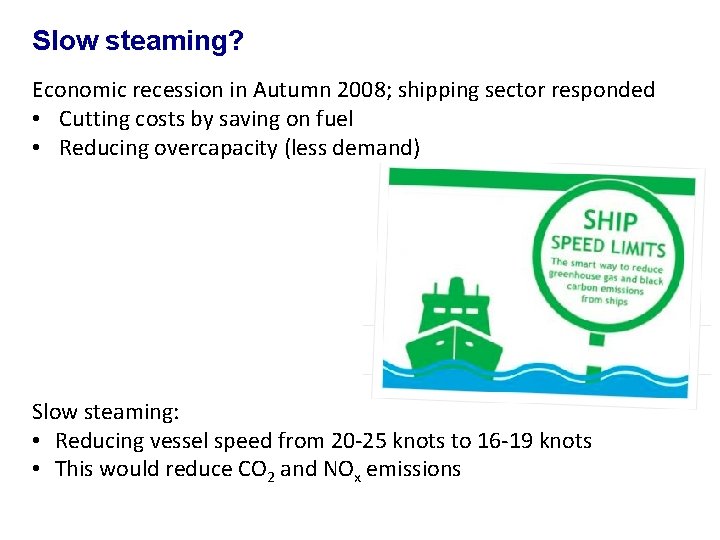 Slow steaming?

Economic recession in Autumn 2008; shipping sector responded
• Cutting costs by saving on fuel
• Reducing overcapacity (less demand)

SHIP
SPEED LIMITS
The smart way to reduce greenhouse gas and black carbon emissions from ships

Slow steaming:
• Reducing vessel speed from 20-25 knots to 16-19 knots
• This would reduce $CO_2$ and $NO_x$ emissions